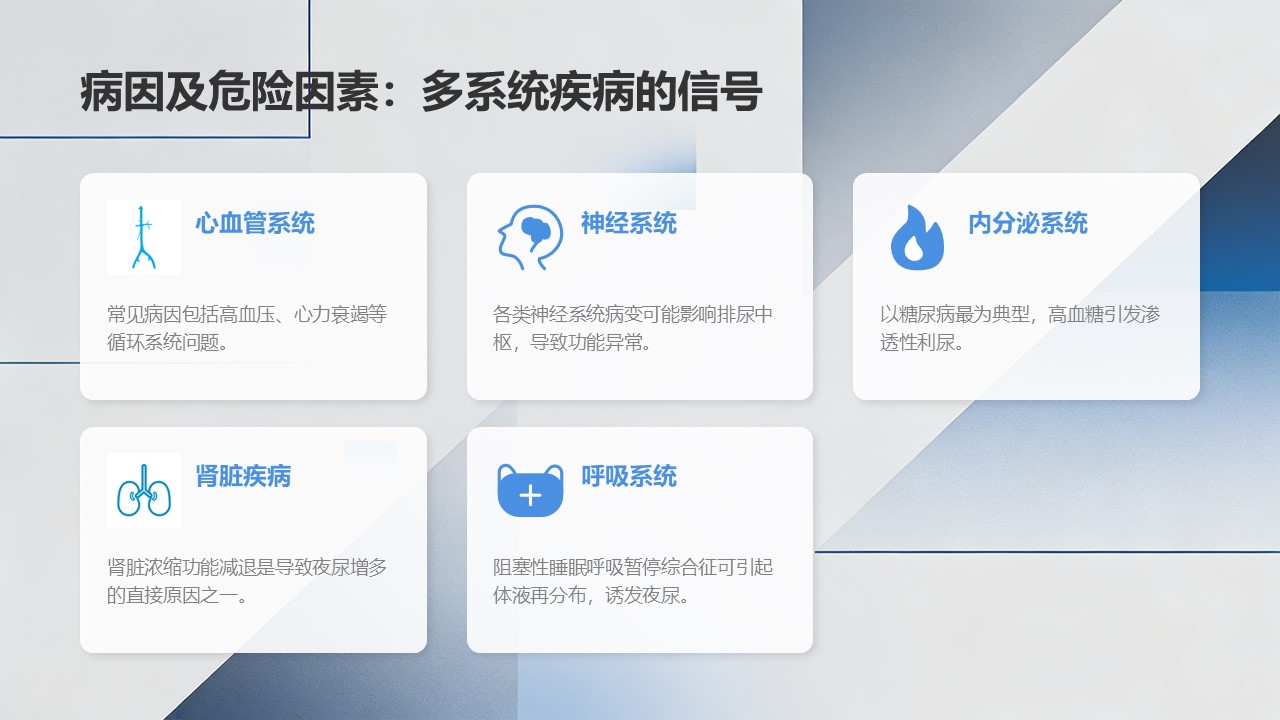 病因及危险因素：多系统疾病的信号

心血管系统

常见病因包括高血压、心力衰竭等循环系统问题。

神经系统

各类神经系统病变可能影响排尿中枢，导致功能异常。

内分泌系统

以糖尿病最为典型，高血糖引发渗透性利尿。

肾脏疾病

肾脏浓缩功能减退是导致夜尿增多的直接原因之一。

呼吸系统

阻塞性睡眠呼吸暂停综合征可引起体液再分布，诱发夜尿。